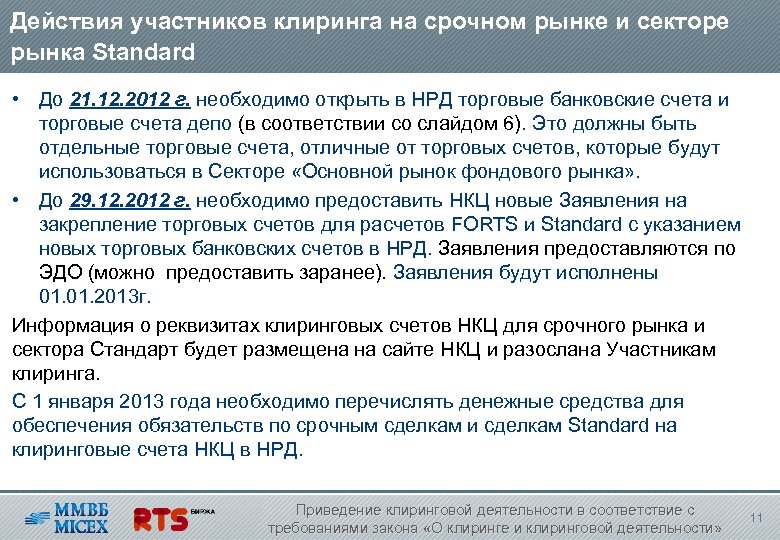 Действия участников клиринга на срочном рынке и секторе рынка Standard

• До 21.12.2012 г. необходимо открыть в НРД торговые банковские счета и торговые счета депо (в соответствии со слайдом 6). Это должны быть отдельные торговые счета, отличные от торговых счетов, которые будут использоваться в Секторе «Основной рынок фондового рынка».

• До 29.12.2012 г. необходимо предоставить НКЦ новые Заявления на закрепление торговых счетов для расчетов FORTS и Standard с указанием новых торговых банковских счетов в НРД. Заявления предоставляются по ЭДО (можно предоставить заранее). Заявления будут исполнены 01.01.2013г.

Информация о реквизитах клиринговых счетов НКЦ для срочного рынка и сектора Стандарт будет размещена на сайте НКЦ и разослана Участникам клиринга.

С 1 января 2013 года необходимо перечислять денежные средства для обеспечения обязательств по срочным сделкам и сделкам Standard на клиринговые счета НКЦ в НРД.

ММВБ MICEX RTS БИРЖА

Приведение клиринговой деятельности в соответствие с требованиями закона «О клиринге и клиринговой деятельности»

11